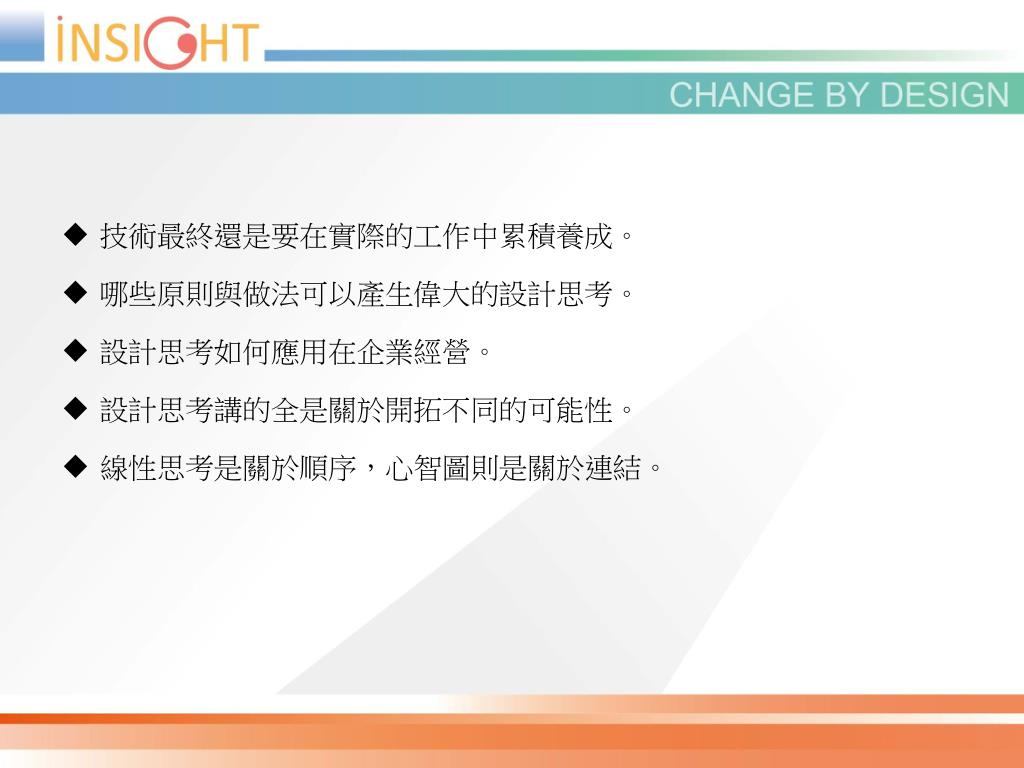 iNSIGHT

CHANGE BY DESIGN

◆ 技術最終還是要在實際的工作中累積養成。

◆ 哪些原則與做法可以產生偉大的設計思考。

◆ 設計思考如何應用在企業經營。

◆ 設計思考講的全是關於開拓不同的可能性。

◆ 線性思考是關於順序，心智圖則是關於連結。